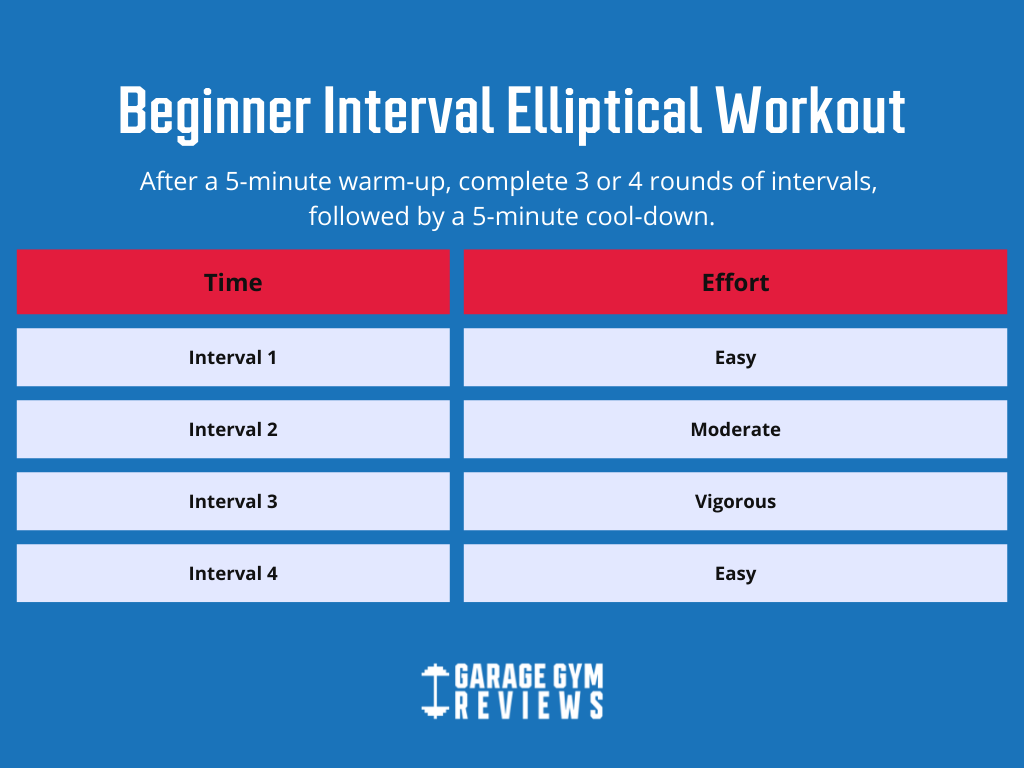 Beginner Interval Elliptical Workout

After a 5-minute warm-up, complete 3 or 4 rounds of intervals, followed by a 5-minute cool-down.

| Time | Effort |
|---|---|
| Interval 1 | Easy |
| Interval 2 | Moderate |
| Interval 3 | Vigorous |
| Interval 4 | Easy |

GARAGE GYM REVIEWS